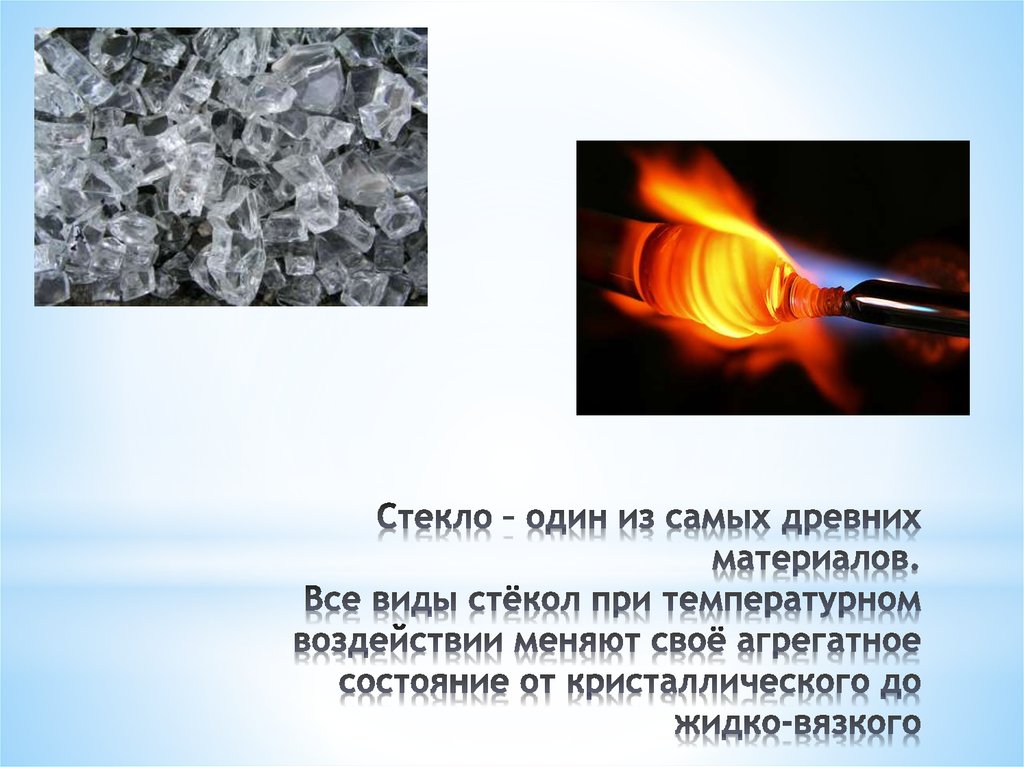 Стекло – один из самых древних материалов.
Все виды стёкол при температурном воздействии меняют своё агрегатное состояние от кристаллического до жидко-вязкого